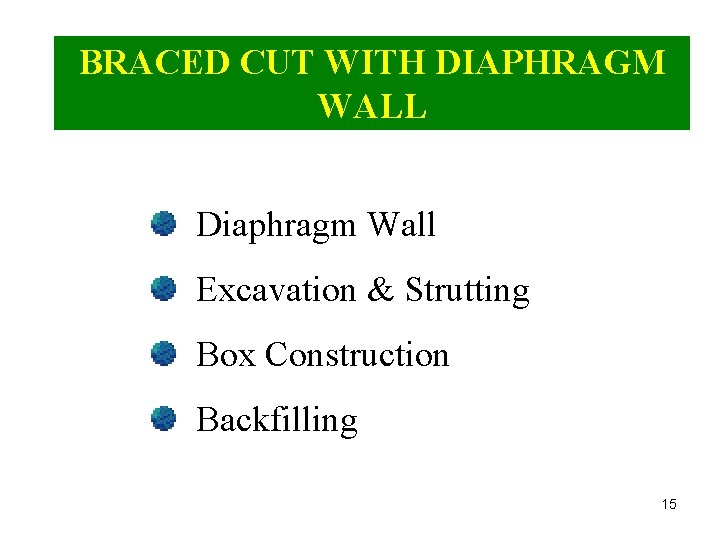 BRACED CUT WITH DIAPHRAGM WALL

- Diaphragm Wall
- Excavation & Strutting
- Box Construction
- Backfilling

15